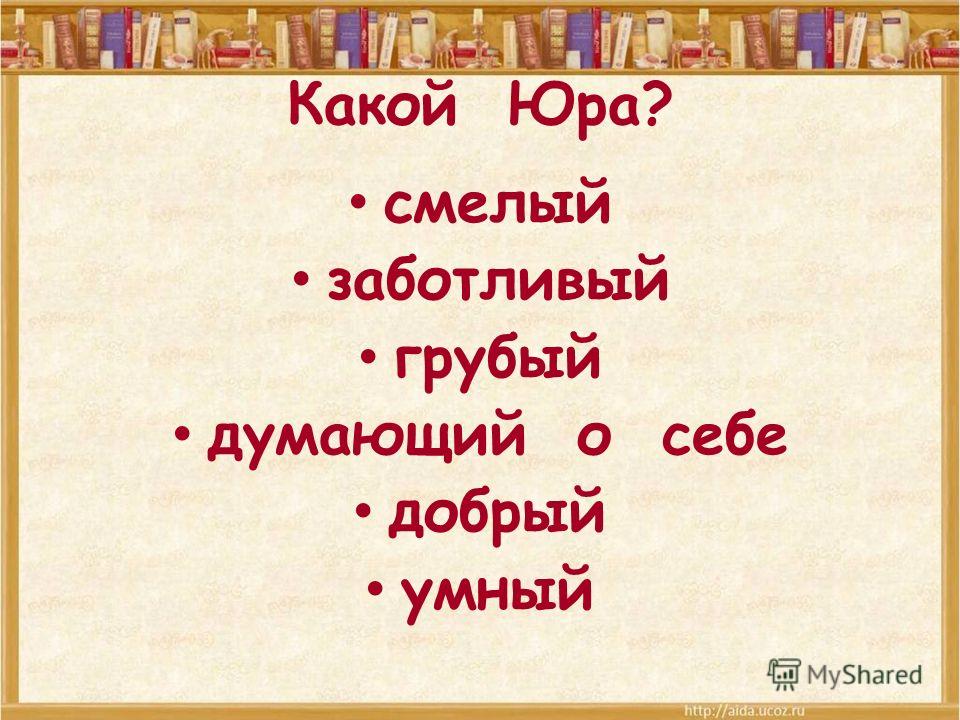 Какой Юра?

• смелый
• заботливый
• грубый
• думающий о себе
• добрый
• умный

MyShared

http://aida.ucoz.ru